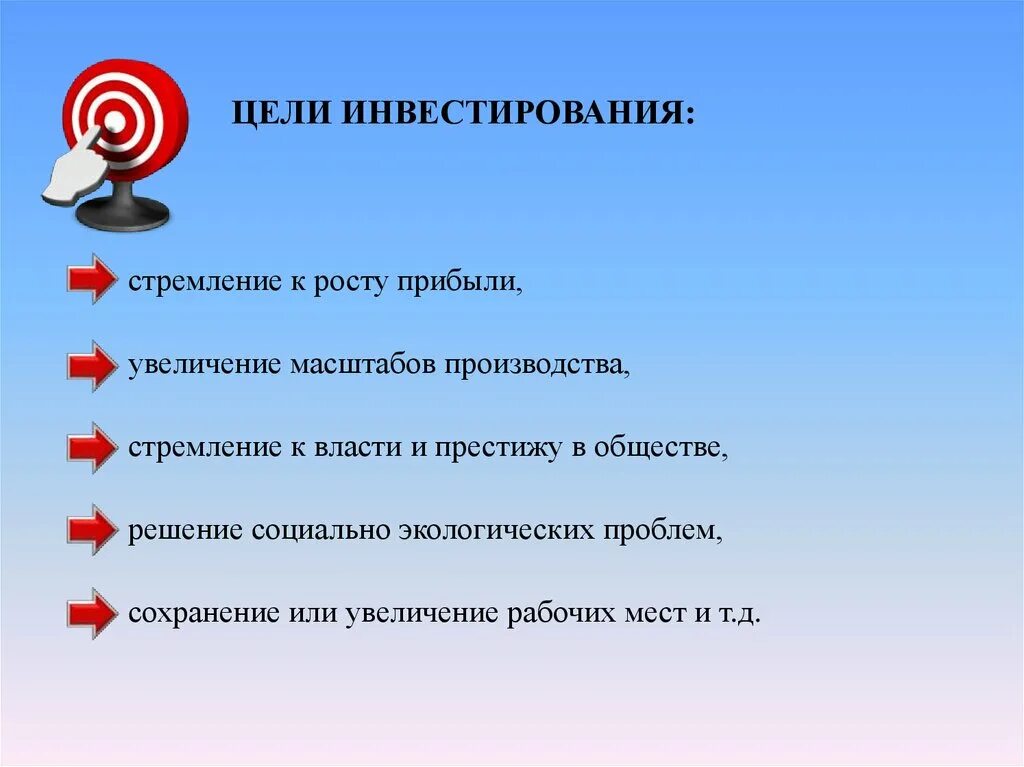 ЦЕЛИ ИНВЕСТИРОВАНИЯ:

стремление к росту прибыли,

увеличение масштабов производства,

стремление к власти и престижу в обществе,

решение социально экологических проблем,

сохранение или увеличение рабочих мест и т.д.